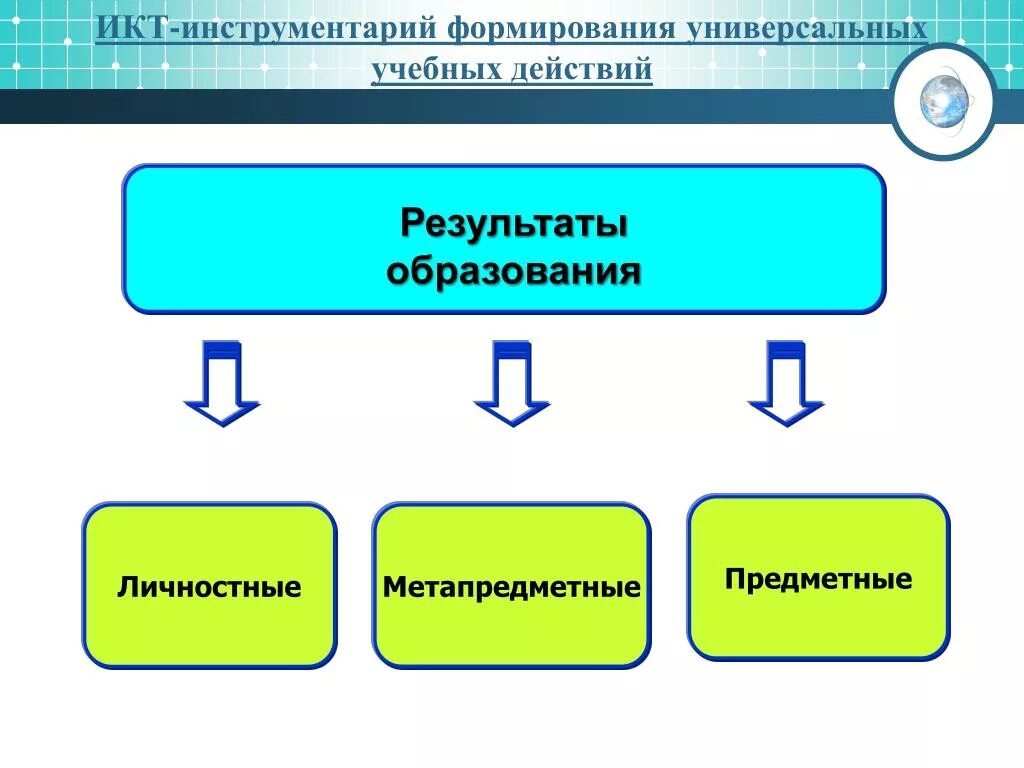 ИКТ-инструментарий формирования универсальных учебных действий

Результаты образования

Личностные

Метапредметные

Предметные